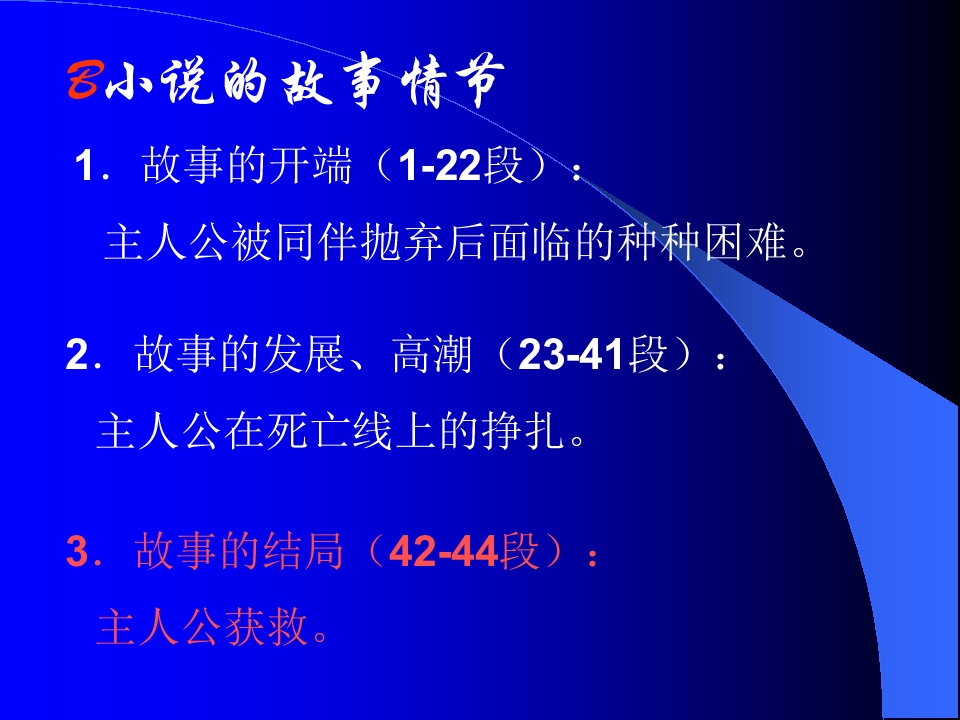 B小说的故事情节

1．故事的开端（1-22段）：

主人公被同伴抛弃后面临的种种困难。

2．故事的发展、高潮（23-41段）：

主人公在死亡线上的挣扎。

3．故事的结局（42-44段）：

主人公获救。